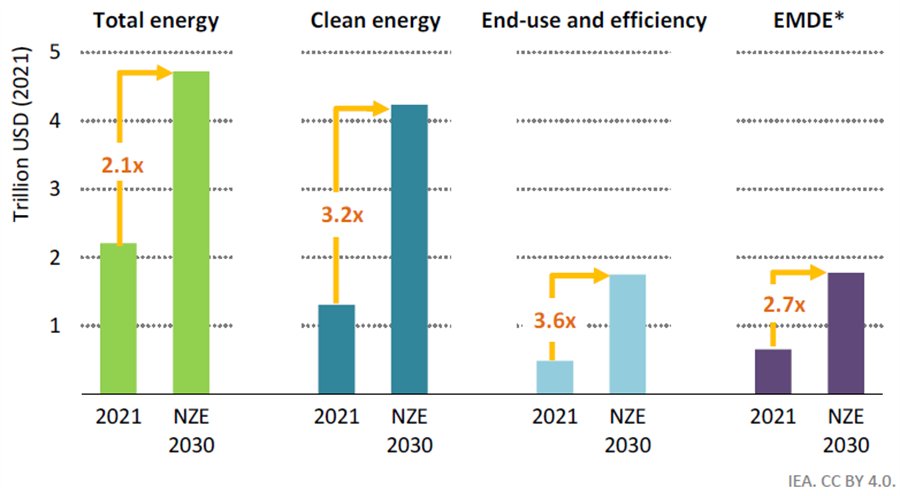 Total energy

Clean energy

End-use and efficiency

EMDE*

Trillion USD (2021)

5
4
3
2
1

2.1x

3.2x

3.6x

2.7x

2021 NZE 2030

2021 NZE 2030

2021 NZE 2030

2021 NZE 2030

IEA. CC BY 4.0.